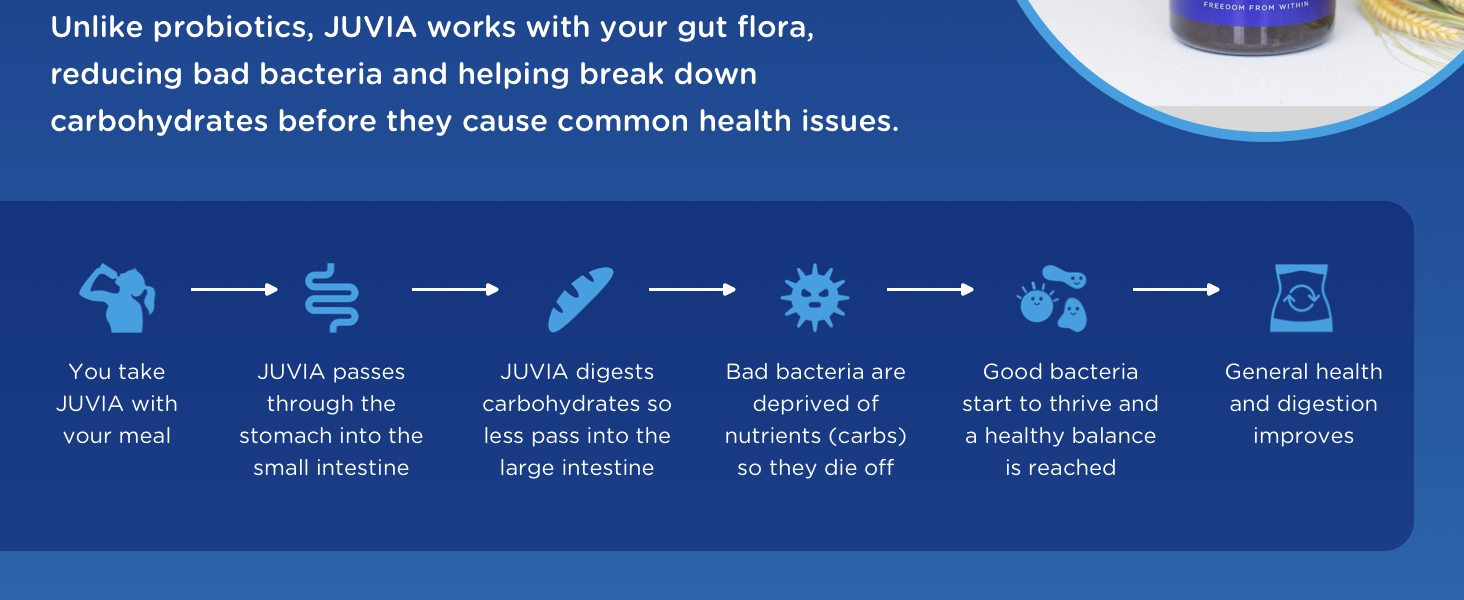 Unlike probiotics, JUVIA works with your gut flora, reducing bad bacteria and helping break down carbohydrates before they cause common health issues.

FREEDOM FROM WITHIN

You take JUVIA with your meal

JUVIA passes through the stomach into the small intestine

JUVIA digests carbohydrates so less pass into the large intestine

Bad bacteria are deprived of nutrients (carbs) so they die off

Good bacteria start to thrive and a healthy balance is reached

General health and digestion improves